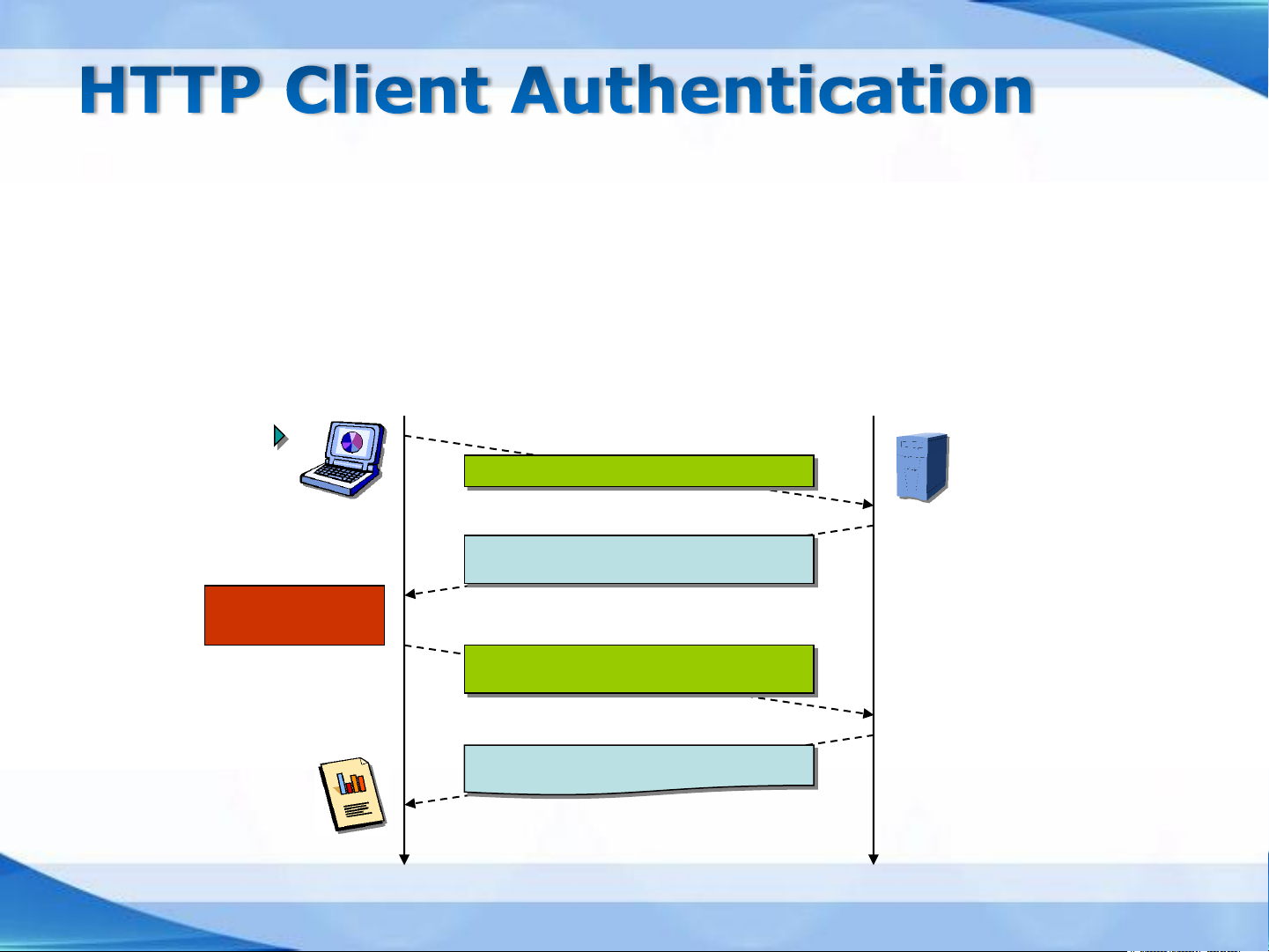 HTTP Client Authentication